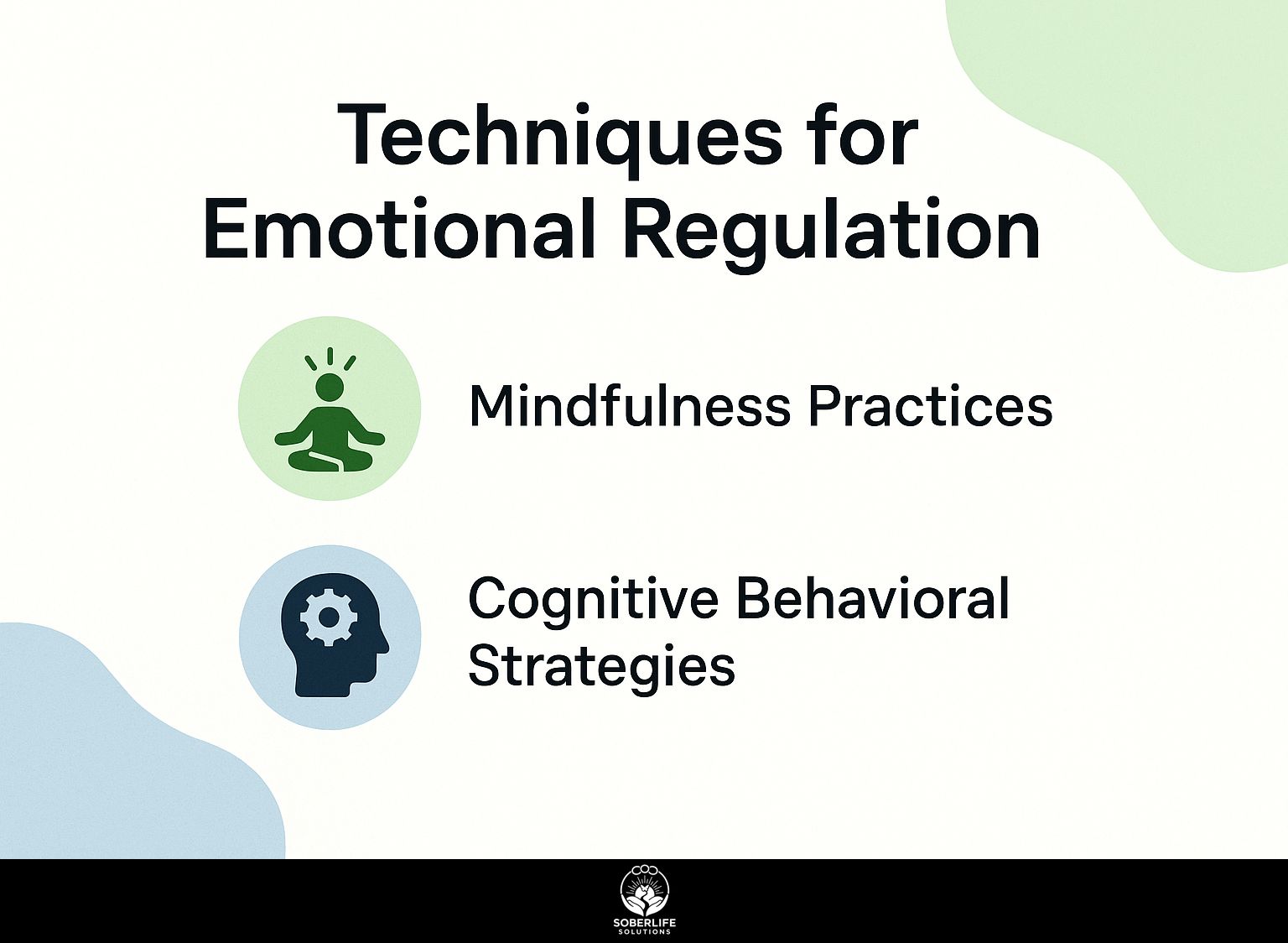 Techniques for Emotional Regulation

Mindfulness Practices

Cognitive Behavioral Strategies

SOBERLIFE
SOLUTIONS